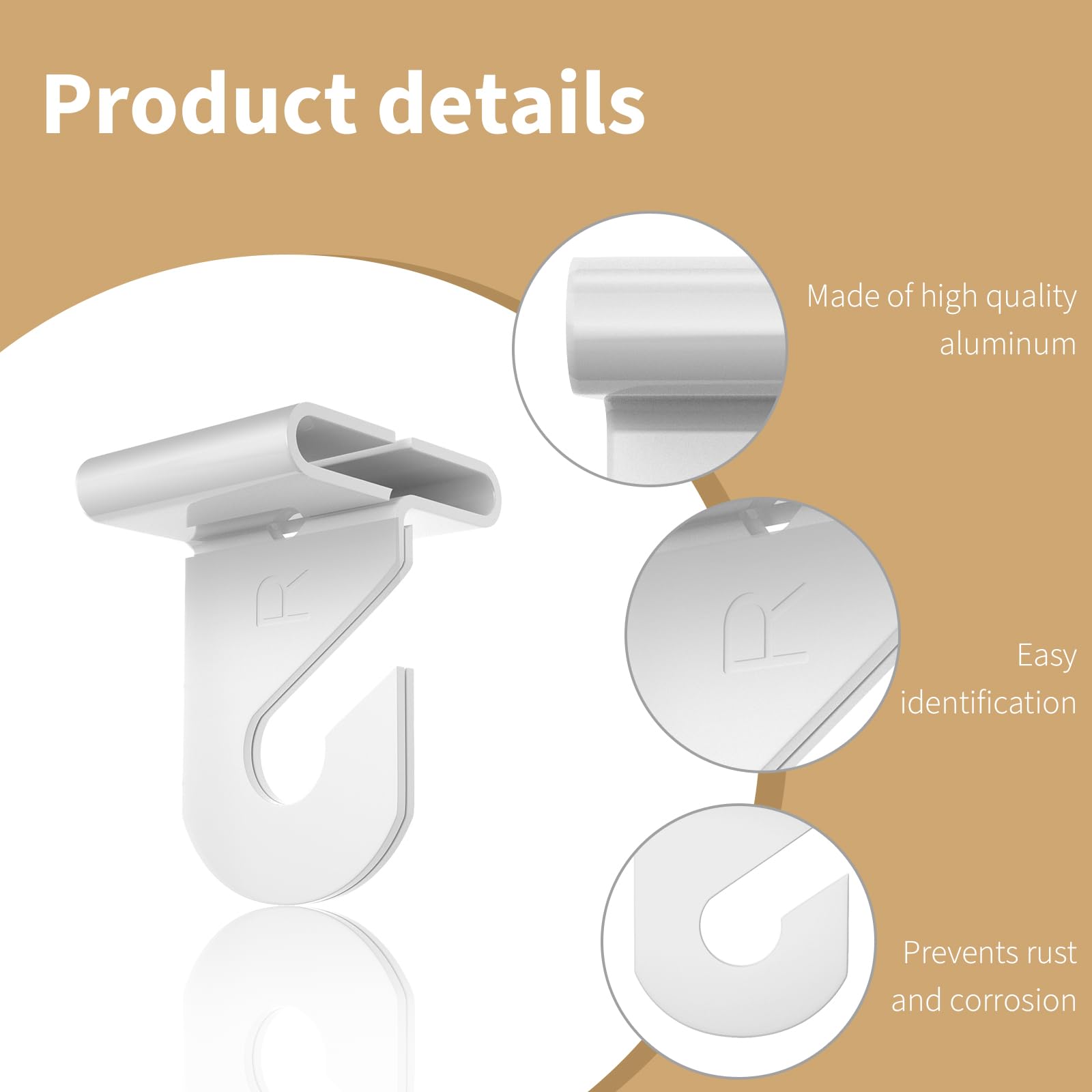 Product details

R

Made of high quality aluminum

R

Easy identification

Prevents rust and corrosion